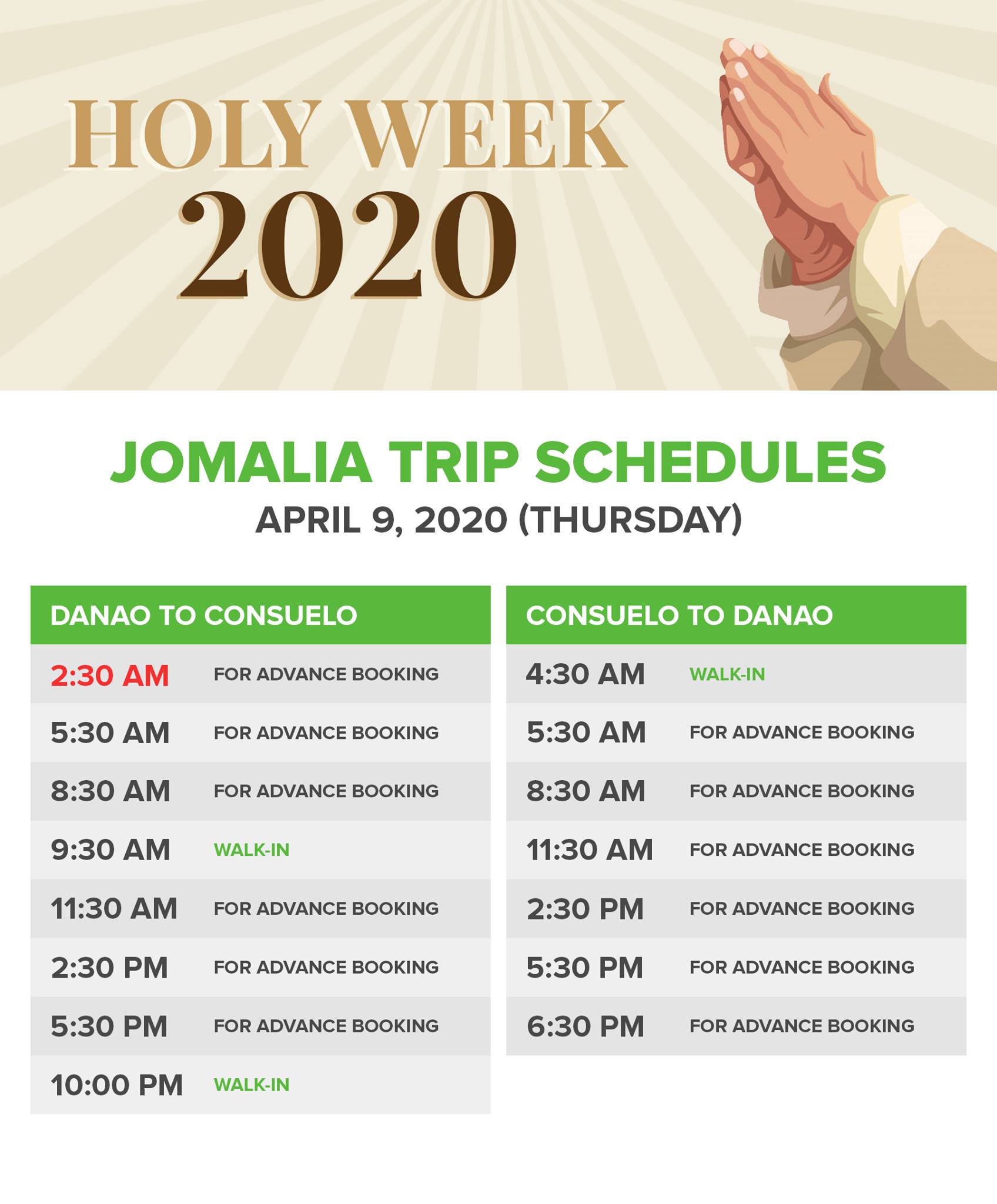 HOLY WEEK
2020

JOMALIA TRIP SCHEDULES
APRIL 9, 2020 (THURSDAY)

| DANAO TO CONSUELO | |
|---|---|
| 2:30 AM | FOR ADVANCE BOOKING |
| 5:30 AM | FOR ADVANCE BOOKING |
| 8:30 AM | FOR ADVANCE BOOKING |
| 9:30 AM | WALK-IN |
| 11:30 AM | FOR ADVANCE BOOKING |
| 2:30 PM | FOR ADVANCE BOOKING |
| 5:30 PM | FOR ADVANCE BOOKING |
| 10:00 PM | WALK-IN |

| CONSUELO TO DANAO | |
|---|---|
| 4:30 AM | WALK-IN |
| 5:30 AM | FOR ADVANCE BOOKING |
| 8:30 AM | FOR ADVANCE BOOKING |
| 11:30 AM | FOR ADVANCE BOOKING |
| 2:30 PM | FOR ADVANCE BOOKING |
| 5:30 PM | FOR ADVANCE BOOKING |
| 6:30 PM | FOR ADVANCE BOOKING |